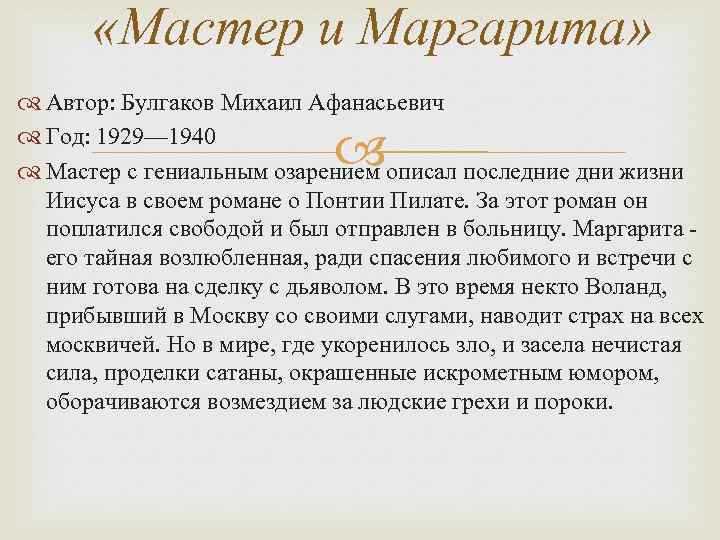 «Мастер и Маргарита»

Автор: Булгаков Михаил Афанасьевич

Год: 1929—1940

Мастер с гениальным озарением описал последние дни жизни Иисуса в своем романе о Понтии Пилате. За этот роман он поплатился свободой и был отправлен в больницу. Маргарита - его тайная возлюбленная, ради спасения любимого и встречи с ним готова на сделку с дьяволом. В это время некто Воланд, прибывший в Москву со своими слугами, наводит страх на всех москвичей. Но в мире, где укоренилось зло, и засела нечистая сила, проделки сатаны, окрашенные искрометным юмором, оборачиваются возмездием за людские грехи и пороки.